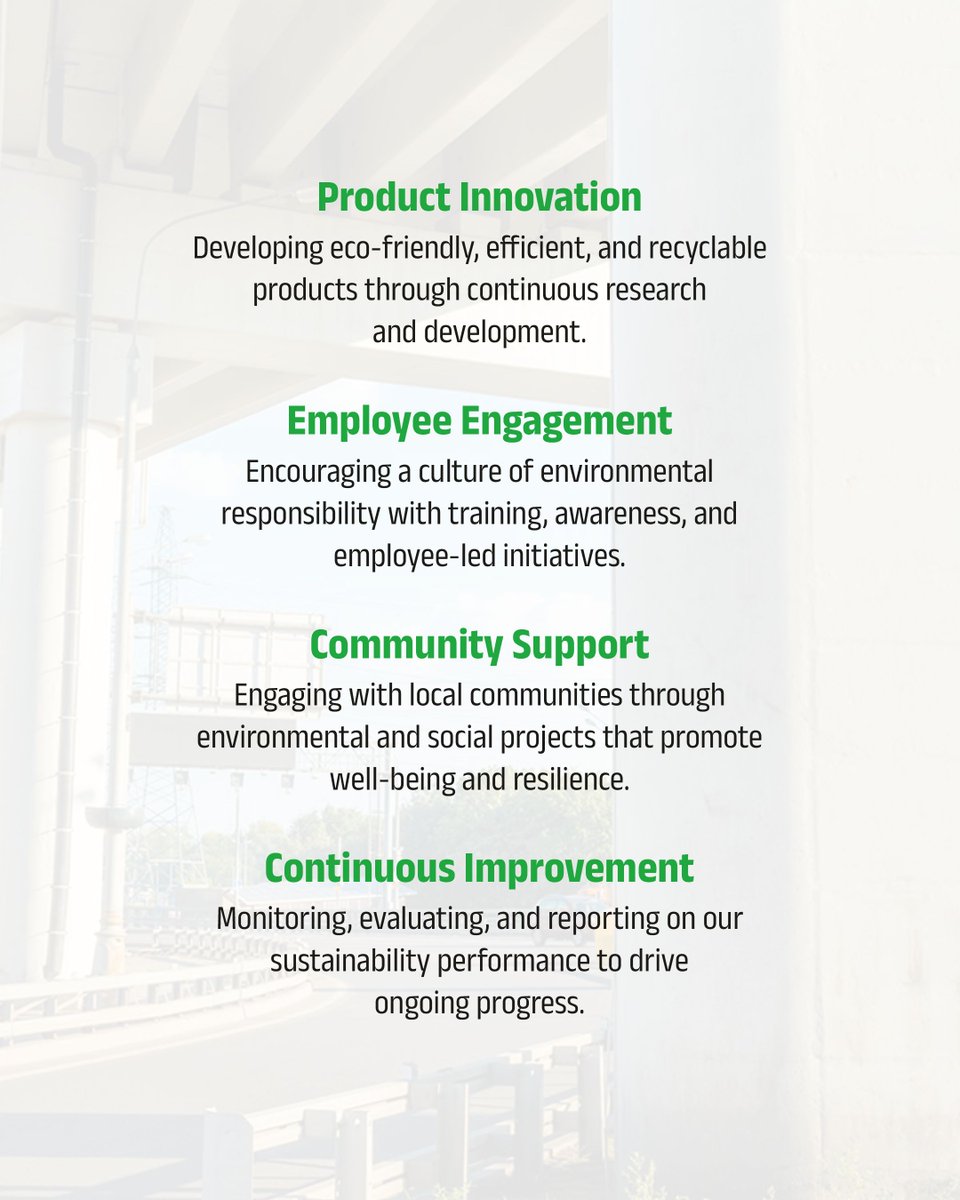 Product Innovation
Developing eco-friendly, efficient, and recyclable products through continuous research and development.

Employee Engagement
Encouraging a culture of environmental responsibility with training, awareness, and employee-led initiatives.

Community Support
Engaging with local communities through environmental and social projects that promote well-being and resilience.

Continuous Improvement
Monitoring, evaluating, and reporting on our sustainability performance to drive ongoing progress.